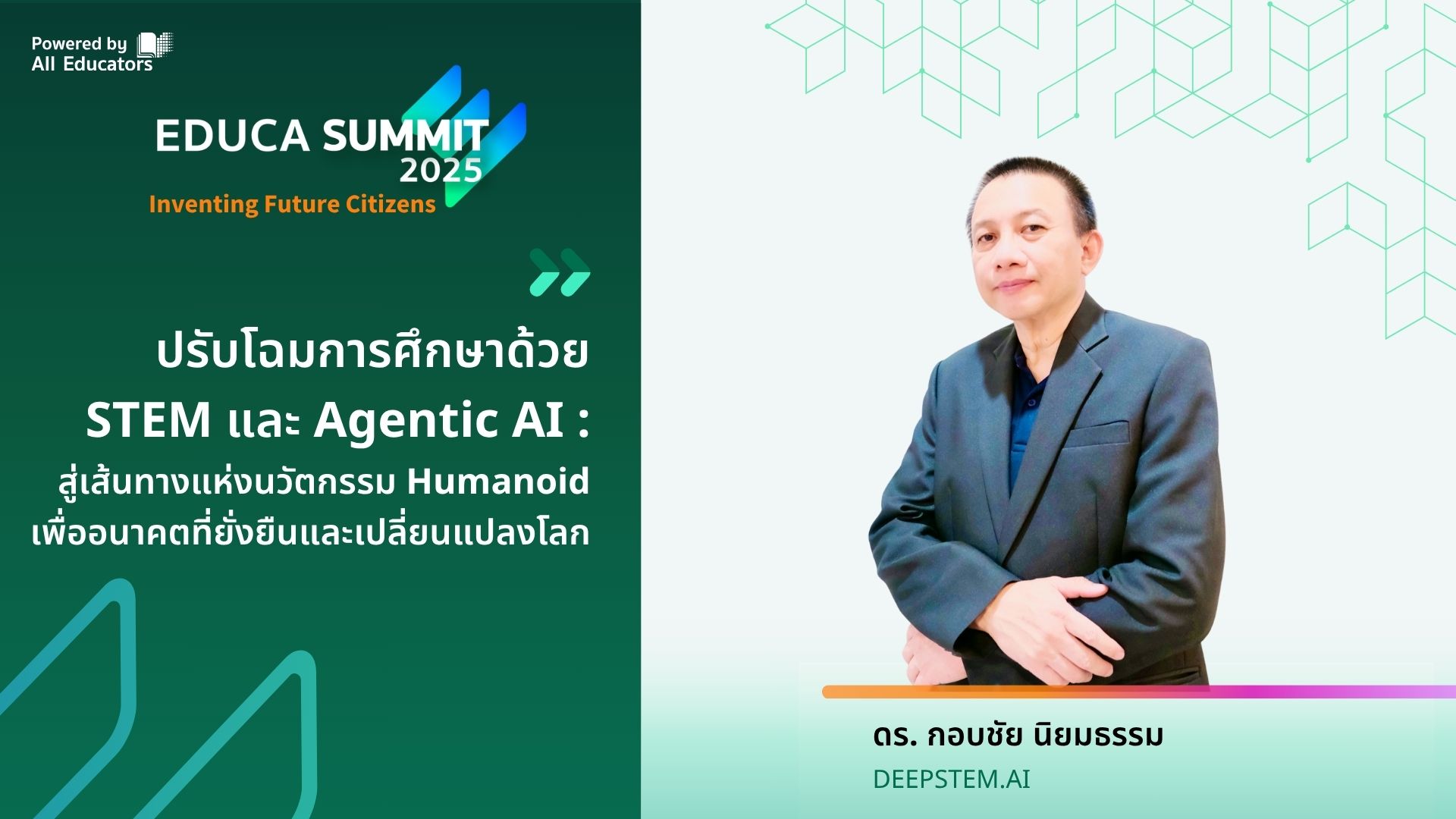 Powered by
All Educators

EDUCA SUMMIT
2025
Inventing Future Citizens

ปรับโฉมการศึกษาด้วย
STEM และ Agentic AI :
สู่เส้นทางแห่งนวัตกรรม Humanoid
เพื่ออนาคตที่ยั่งยืนและเปลี่ยนแปลงโลก

ดร. กอบชัย นิยมธรรม
DEEPSTEM.AI